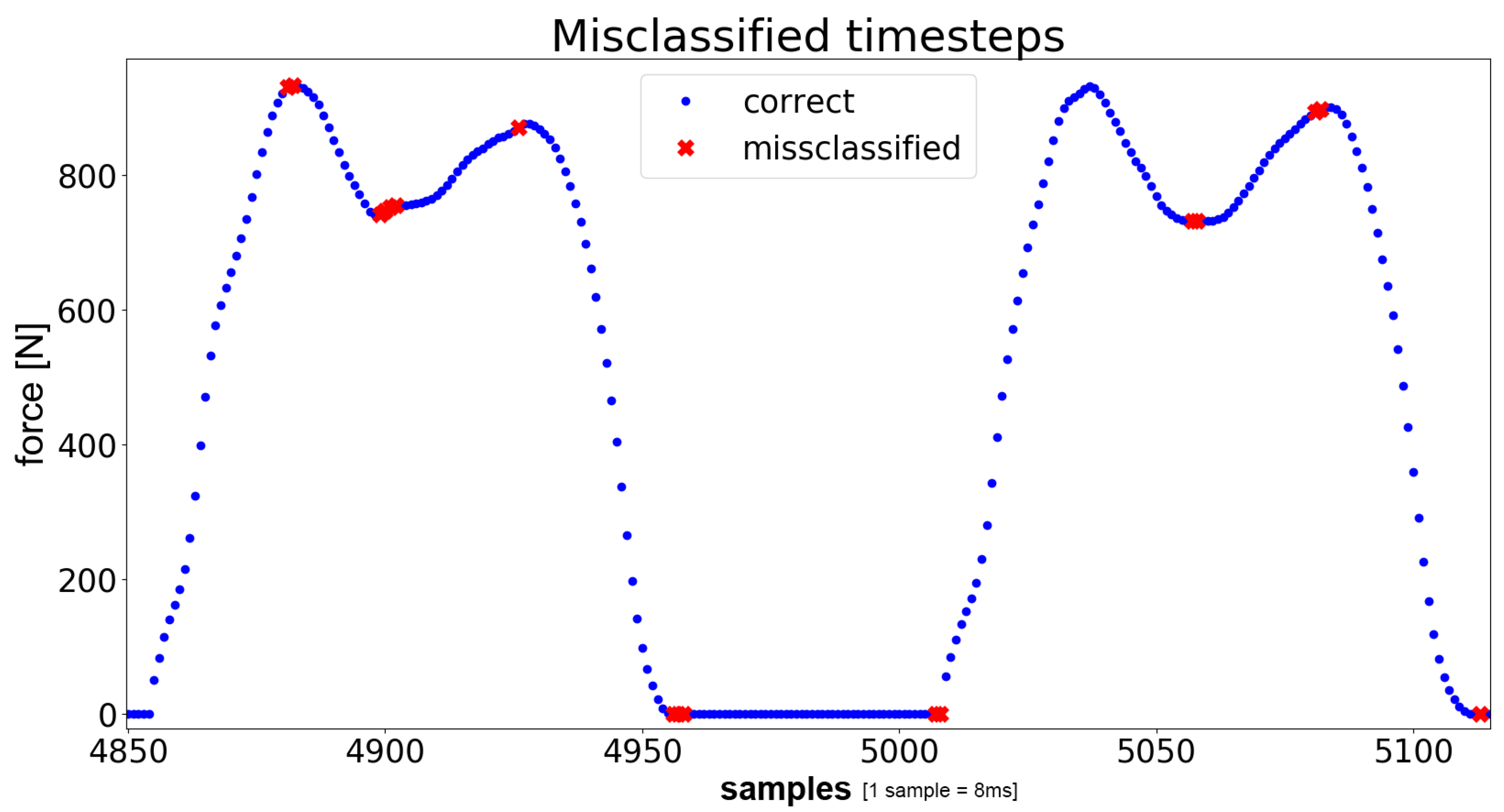 Misclassified timesteps

correct
missclassified

force [N]

800
600
400
200
0

4850
4900
4950
5000
5050
5100

samples [1 sample = 8ms]